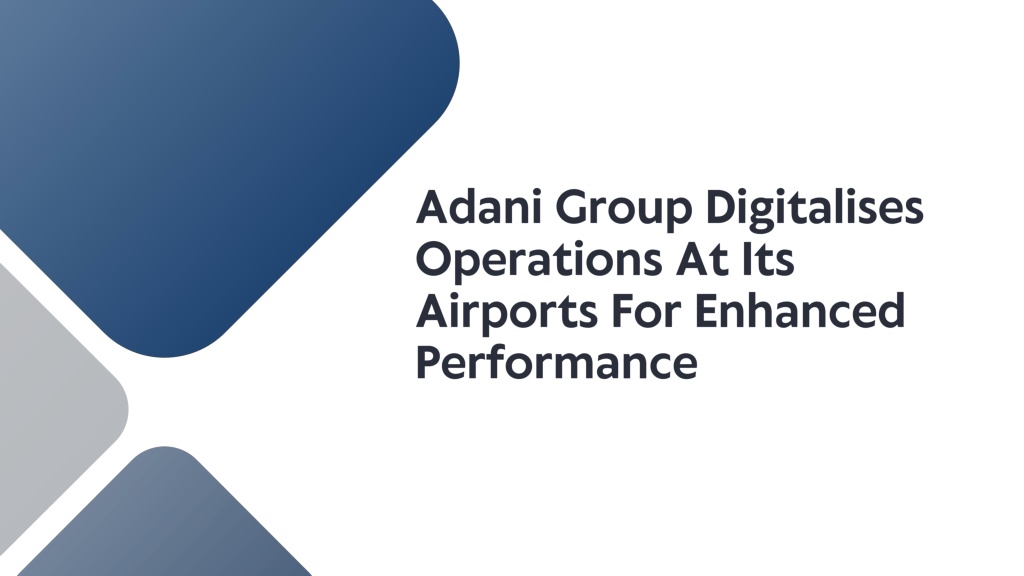 Adani Group Digitalises Operations At Its Airports For Enhanced Performance